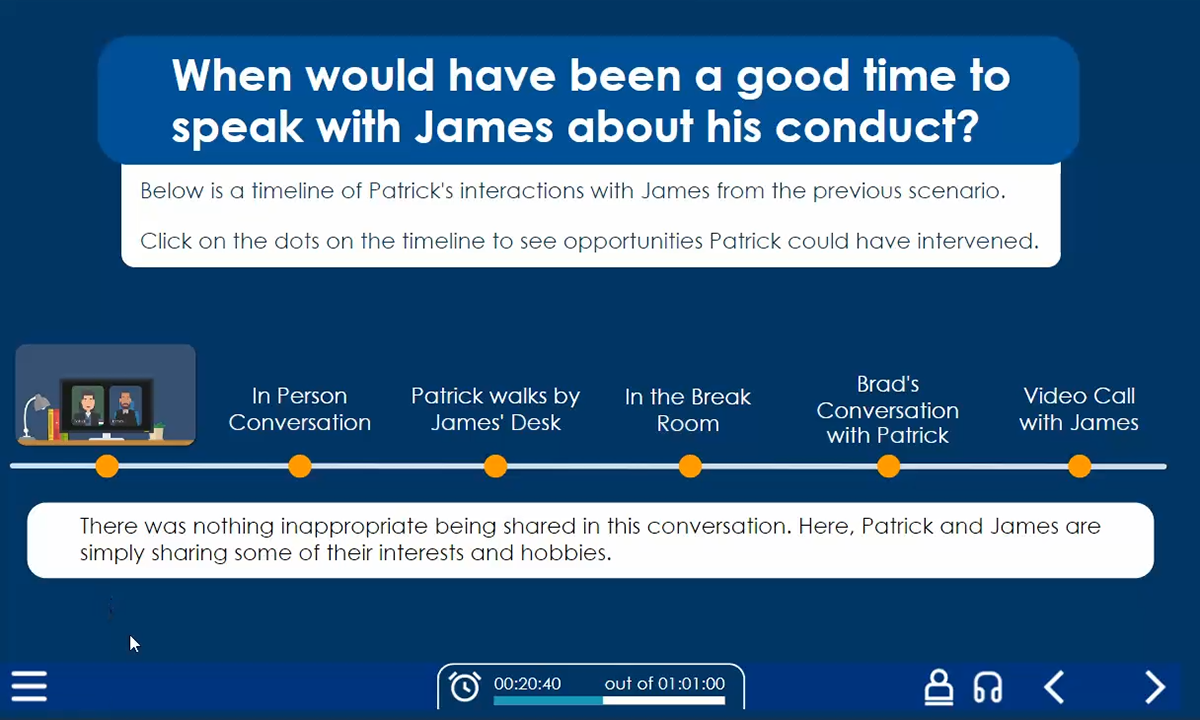 When would have been a good time to speak with James about his conduct?

Below is a timeline of Patrick's interactions with James from the previous scenario.

Click on the dots on the timeline to see opportunities Patrick could have intervened.

In Person Conversation

Patrick walks by James' Desk

In the Break Room

Brad's Conversation with Patrick

Video Call with James

There was nothing inappropriate being shared in this conversation. Here, Patrick and James are simply sharing some of their interests and hobbies.

00:20:40 out of 01:01:00